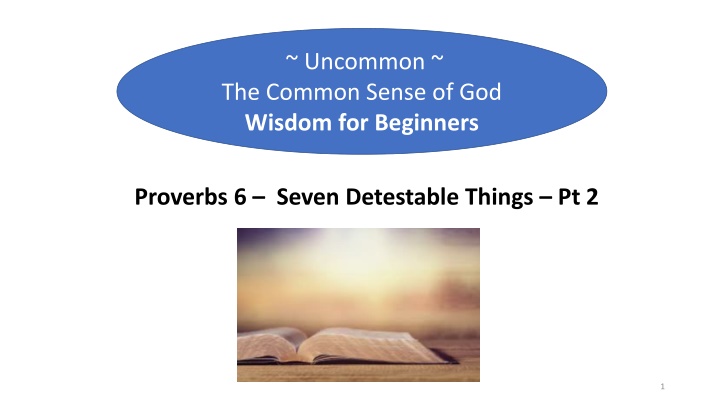 ~ Uncommon ~
The Common Sense of God
Wisdom for Beginners

Proverbs 6 – Seven Detestable Things – Pt 2

1